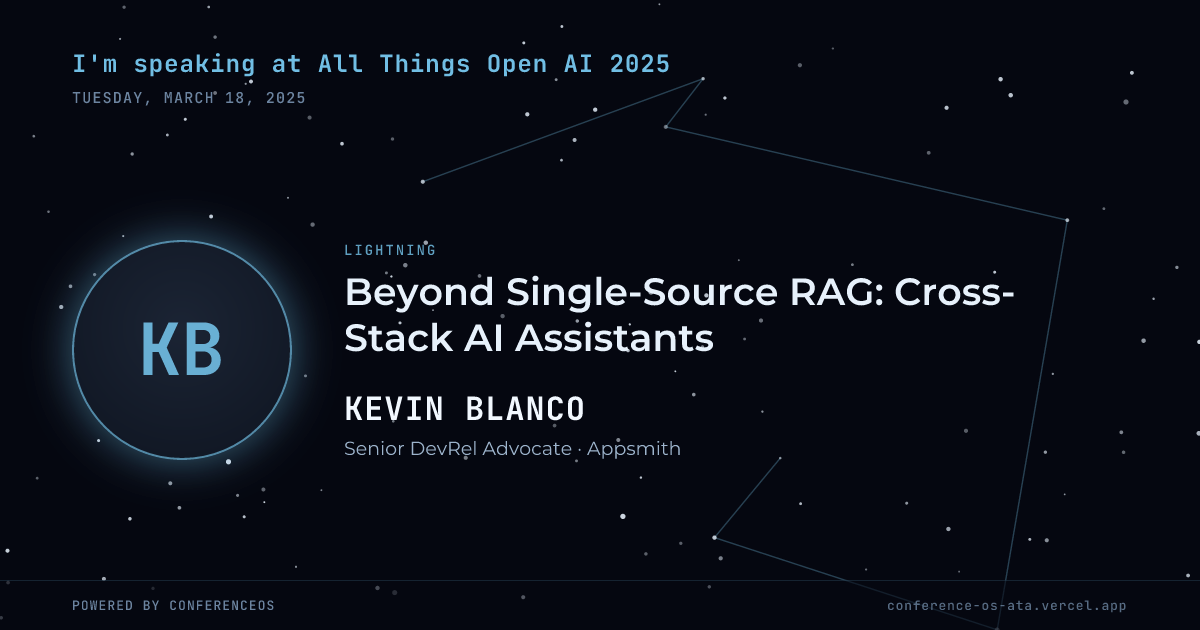 I'm speaking at All Things Open AI 2025

TUESDAY, MARCH 18, 2025

KB

LIGHTNING

Beyond Single-Source RAG: Cross-Stack AI Assistants

KEVIN BLANCO

Senior DevRel Advocate · Appsmith

POWERED BY CONFERENCEOS

conference-os-ata.vercel.app